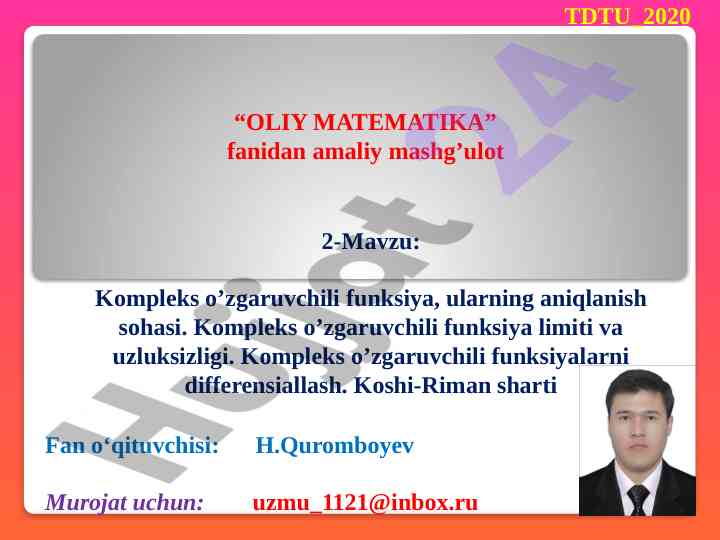 TDTU_2020

“OLIY MATEMATIKA” fanidan amaliy mashg’ulot

2-Mavzu:

Kompleks o’zgaruvchili funksiya, ularning aniqlanish sohasi. Kompleks o’zgaruvchili funksiya limiti va uzluksizligi. Kompleks o’zgaruvchili funksiyalarni differensiallash. Koshi-Riman sharti

Fan o‘qituvchisi: H.Quromboyev

Murojat uchun: uzmu_1121@inbox.ru

Hujjat 24